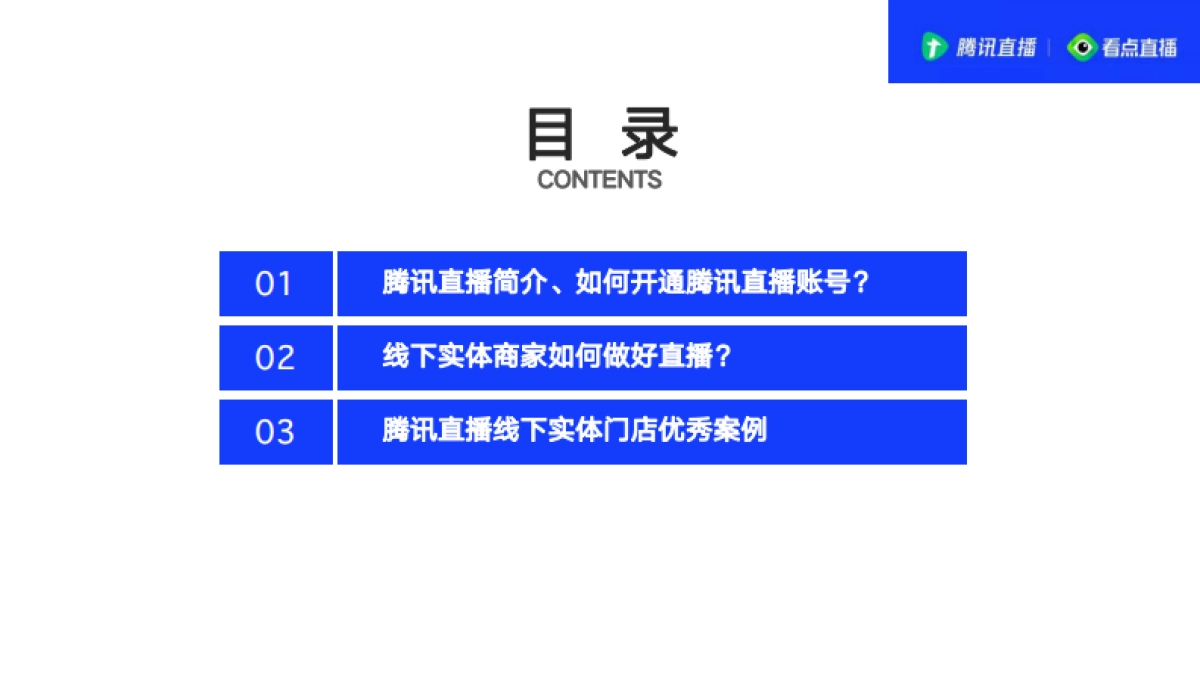 腾讯直播 | 看点直播

目 录
CONTENTS

01 腾讯直播简介、如何开通腾讯直播账号？

02 线下实体商家如何做好直播？

03 腾讯直播线下实体门店优秀案例